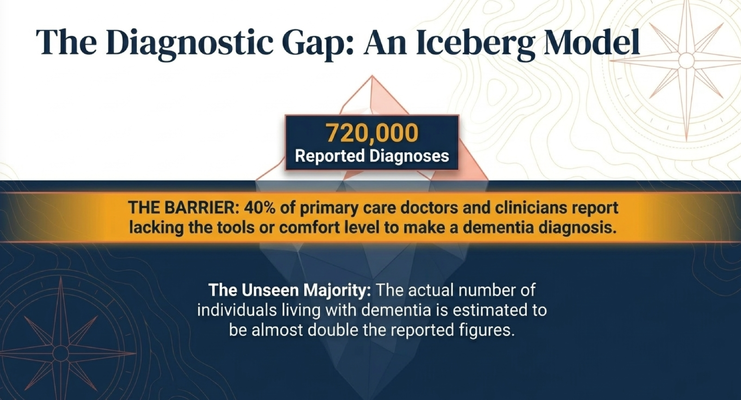 The Diagnostic Gap: An Iceberg Model

720,000
Reported Diagnoses

THE BARRIER: 40% of primary care doctors and clinicians report lacking the tools or comfort level to make a dementia diagnosis.

The Unseen Majority: The actual number of individuals living with dementia is estimated to be almost double the reported figures.